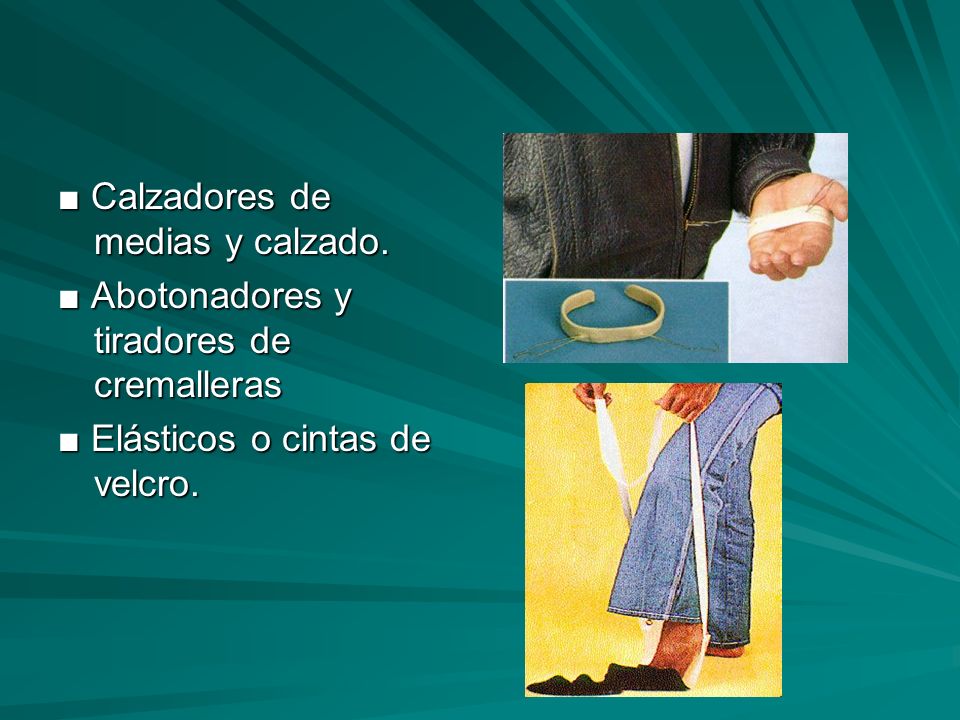 ■ Calzadores de medias y calzado.

■ Abotonadores y tiradores de cremalleras

■ Elásticos o cintas de velcro.